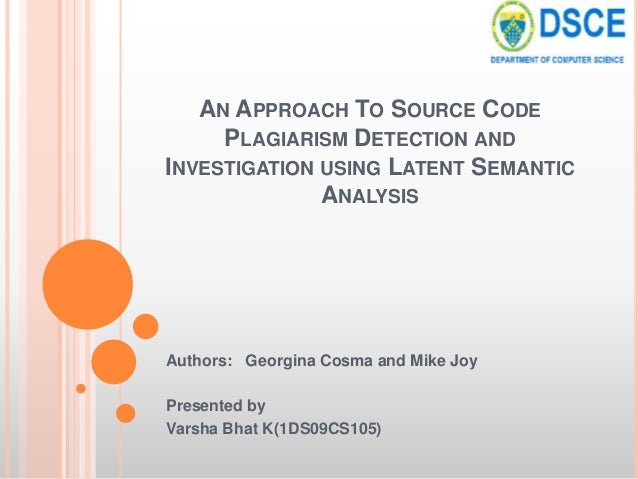 DSCE
DEPARTMENT OF COMPUTER SCIENCE

AN APPROACH TO SOURCE CODE PLAGIARISM DETECTION AND INVESTIGATION USING LATENT SEMANTIC ANALYSIS

Authors: Georgina Cosma and Mike Joy

Presented by
Varsha Bhat K(1DS09CS105)